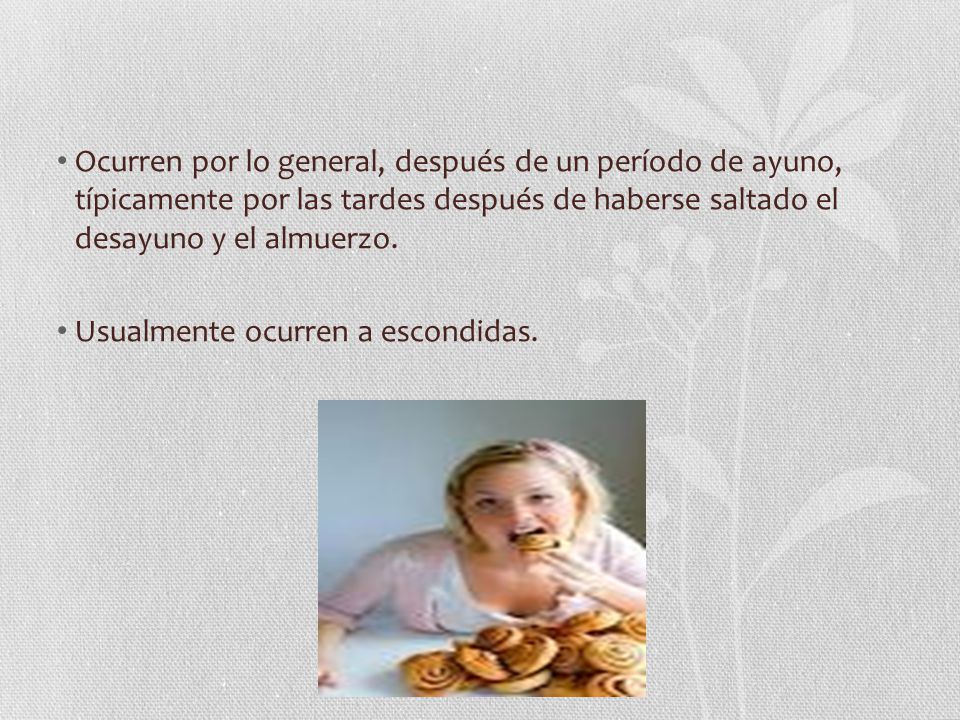 • Ocurren por lo general, después de un período de ayuno, típicamente por las tardes después de haberse saltado el desayuno y el almuerzo.

• Usualmente ocurren a escondidas.